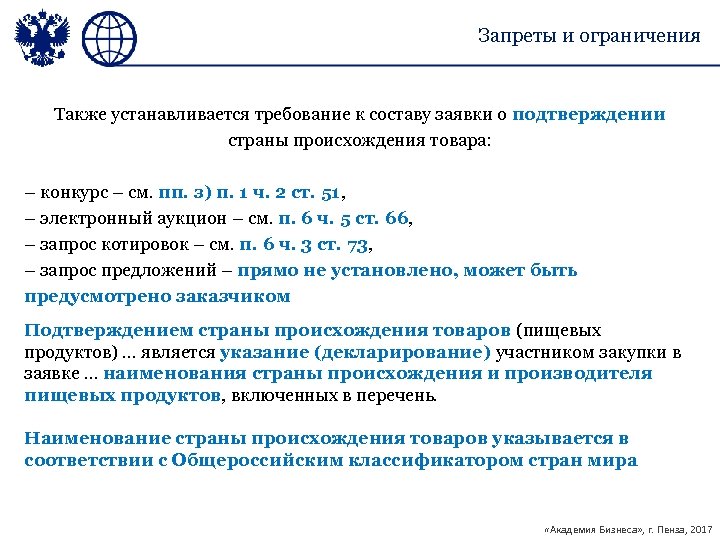 Запреты и ограничения

Также устанавливается требование к составу заявки о подтверждении страны происхождения товара:

– конкурс – см. пп. з) п. 1 ч. 2 ст. 51,
– электронный аукцион – см. п. 6 ч. 5 ст. 66,
– запрос котировок – см. п. 6 ч. 3 ст. 73,
– запрос предложений – прямо не установлено, может быть предусмотрено заказчиком

Подтверждением страны происхождения товаров (пищевых продуктов) ... является указание (декларирование) участником закупки в заявке ... наименования страны происхождения и производителя пищевых продуктов, включенных в перечень.

Наименование страны происхождения товаров указывается в соответствии с Общероссийским классификатором стран мира

«Академия Бизнеса», г. Пенза, 2017